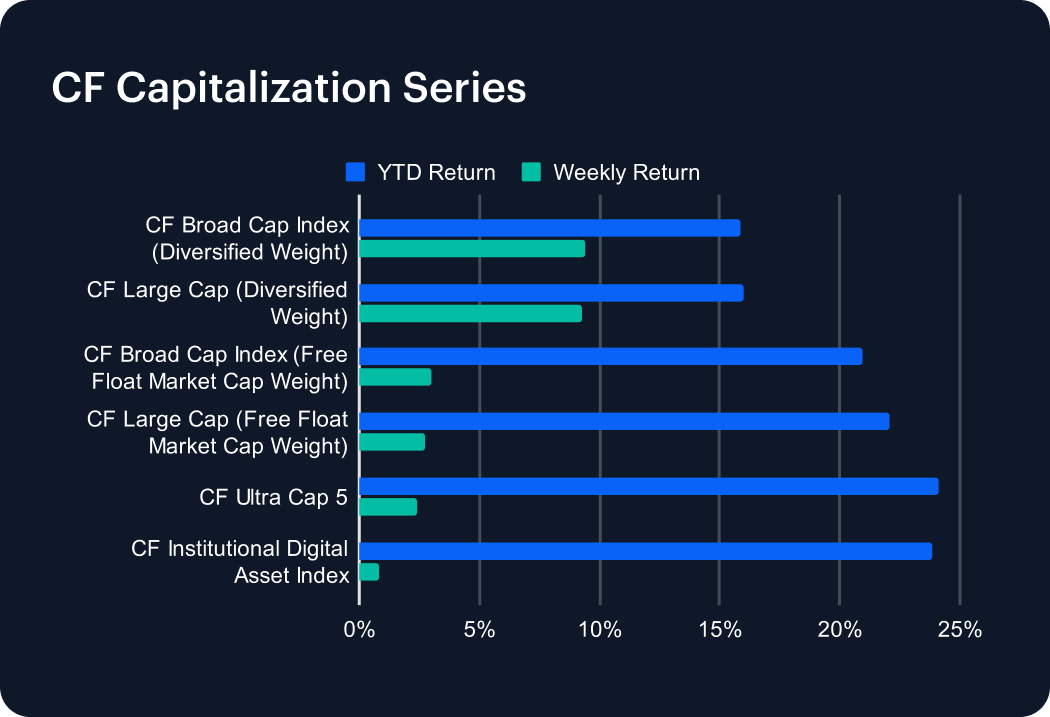 CF Capitalization Series

YTD Return
Weekly Return

CF Broad Cap Index (Diversified Weight)
CF Large Cap (Diversified Weight)
CF Broad Cap Index (Free Float Market Cap Weight)
CF Large Cap (Free Float Market Cap Weight)
CF Ultra Cap 5
CF Institutional Digital Asset Index

0%
5%
10%
15%
20%
25%